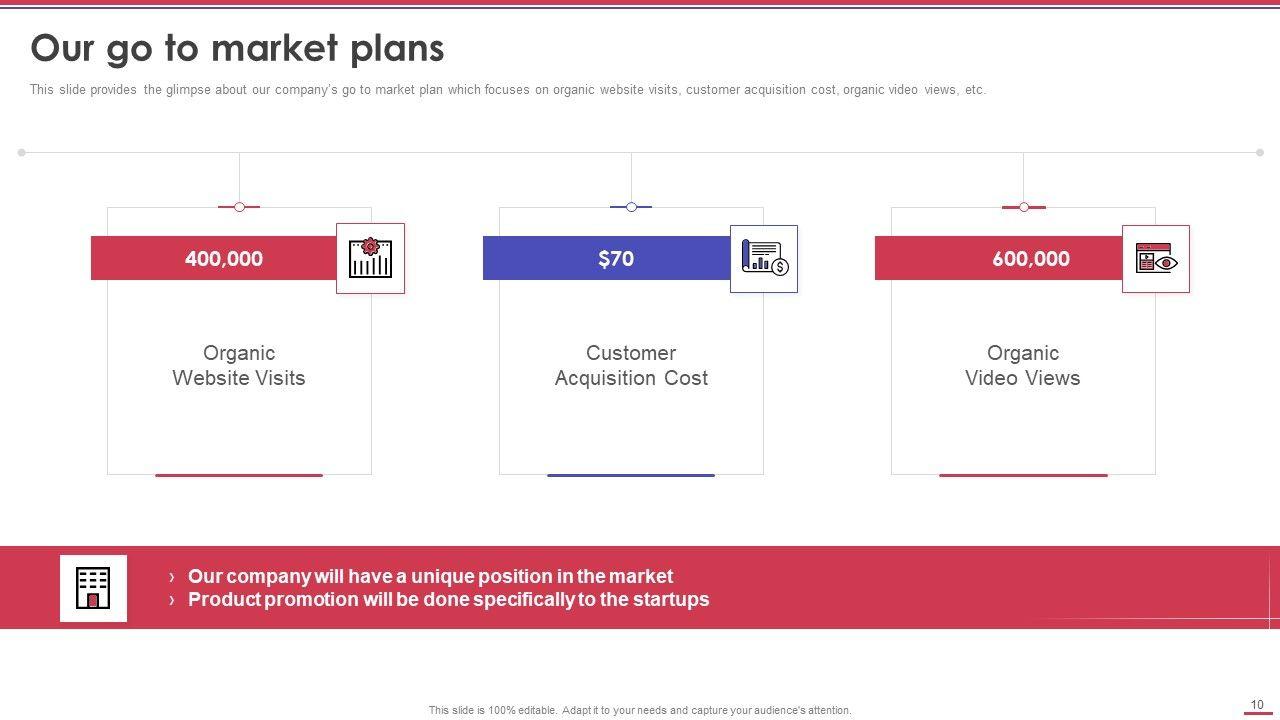 Our go to market plans

This slide provides the glimpse about our company's go to market plan which focuses on organic website visits, customer acquisition cost, organic video views, etc.

400,000

Organic Website Visits

$70

Customer Acquisition Cost

600,000

Organic Video Views

› Our company will have a unique position in the market
› Product promotion will be done specifically to the startups

This slide is 100% editable. Adapt it to your needs and capture your audience's attention.

10